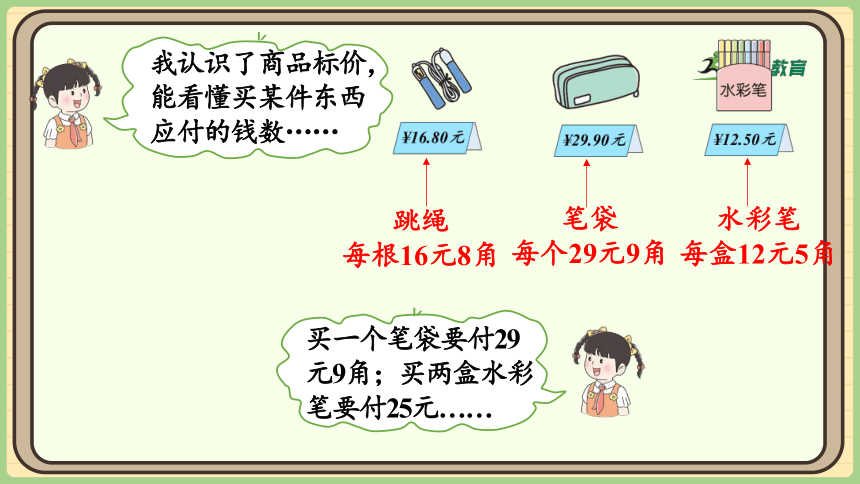 我认识了商品标价，能看懂买某件东西应付的钱数……

¥16.80元

¥29.90元

教育

水彩笔

¥12.50元

跳绳
每根16元8角

笔袋
每个29元9角

水彩笔
每盒12元5角

买一个笔袋要付29元9角；买两盒水彩笔要付25元……